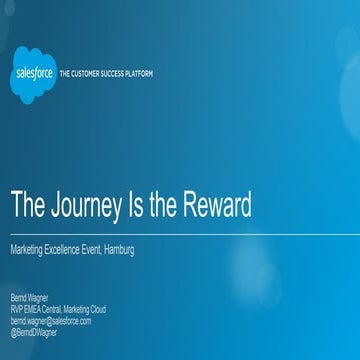 salesforce THE CUSTOMER SUCCESS PLATFORM

The Journey Is the Reward

Marketing Excellence Event, Hamburg

Bernd Wagner
RVP EMEA Central, Marketing Cloud
bernd.wagner@salesforce.com
@BerndDWagner